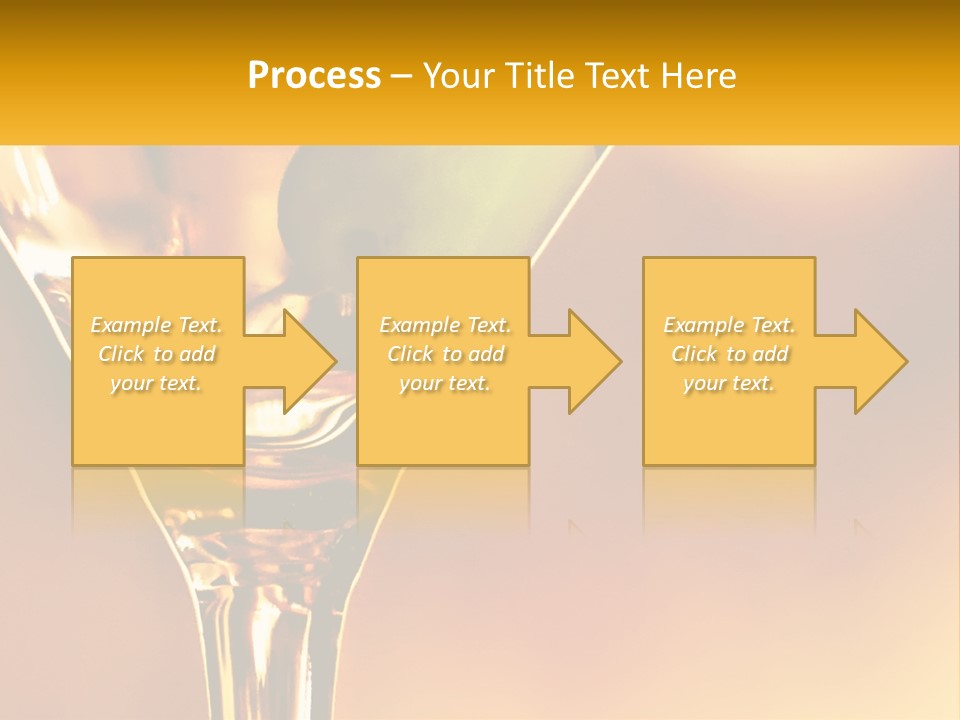 Process – Your Title Text Here

Example Text. Click to add your text.

Example Text. Click to add your text.

Example Text. Click to add your text.